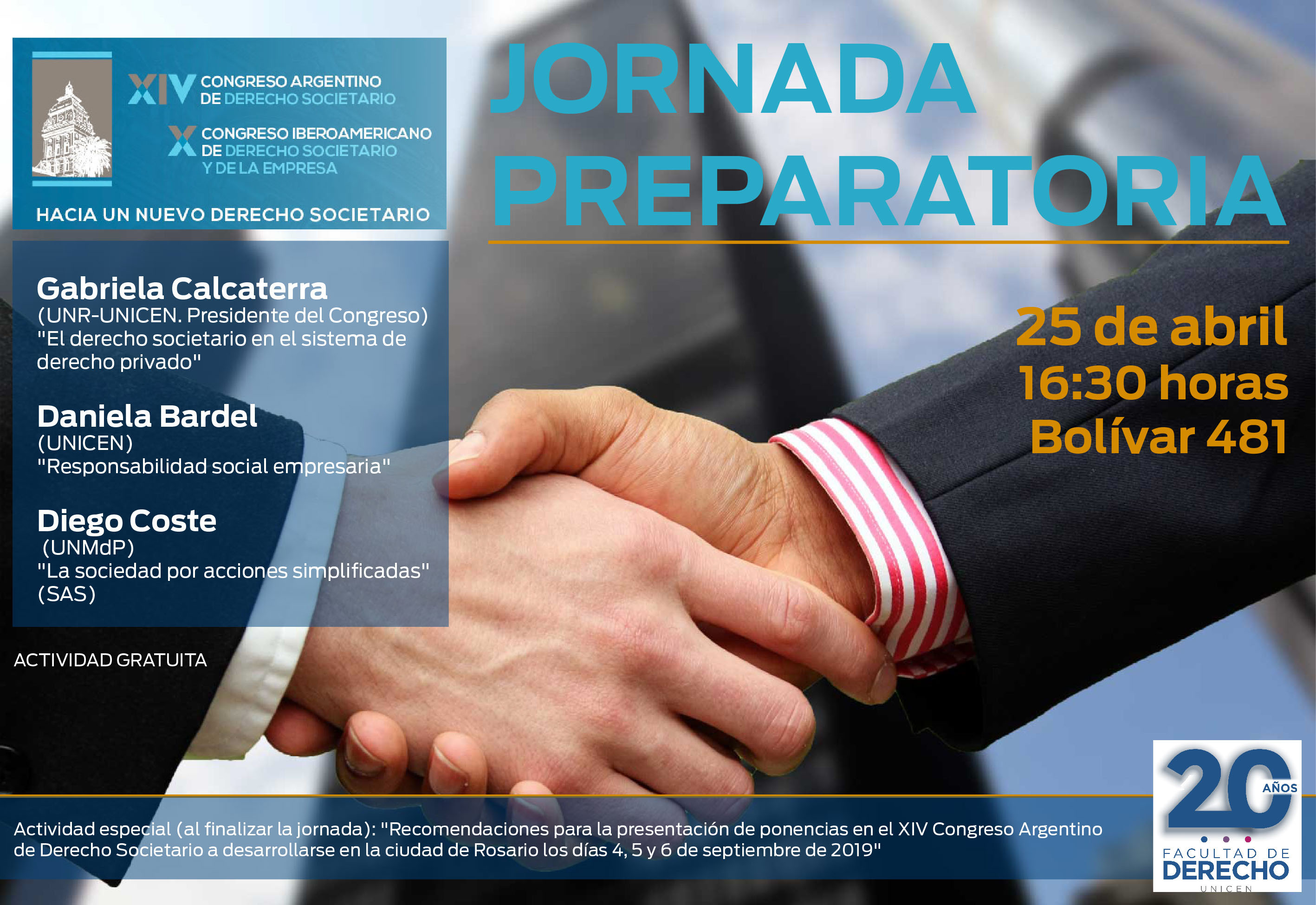 XIV CONGRESO ARGENTINO DE DERECHO SOCIETARIO

X CONGRESO IBEROAMERICANO DE DERECHO SOCIETARIO Y DE LA EMPRESA

HACIA UN NUEVO DERECHO SOCIETARIO

JORNADA PREPARATORIA

Gabriela Calcaterra
(UNR-UNICEN. Presidente del Congreso)
"El derecho societario en el sistema de derecho privado"

Daniela Bardel
(UNICEN)
"Responsabilidad social empresaria"

Diego Coste
(UNMdP)
"La sociedad por acciones simplificadas" (SAS)

25 de abril
16:30 horas
Bolívar 481

ACTIVIDAD GRATUITA

Actividad especial (al finalizar la jornada): "Recomendaciones para la presentación de ponencias en el XIV Congreso Argentino de Derecho Societario a desarrollarse en la ciudad de Rosario los días 4, 5 y 6 de septiembre de 2019"

20 AÑOS
FACULTAD DE DERECHO
UNICEN